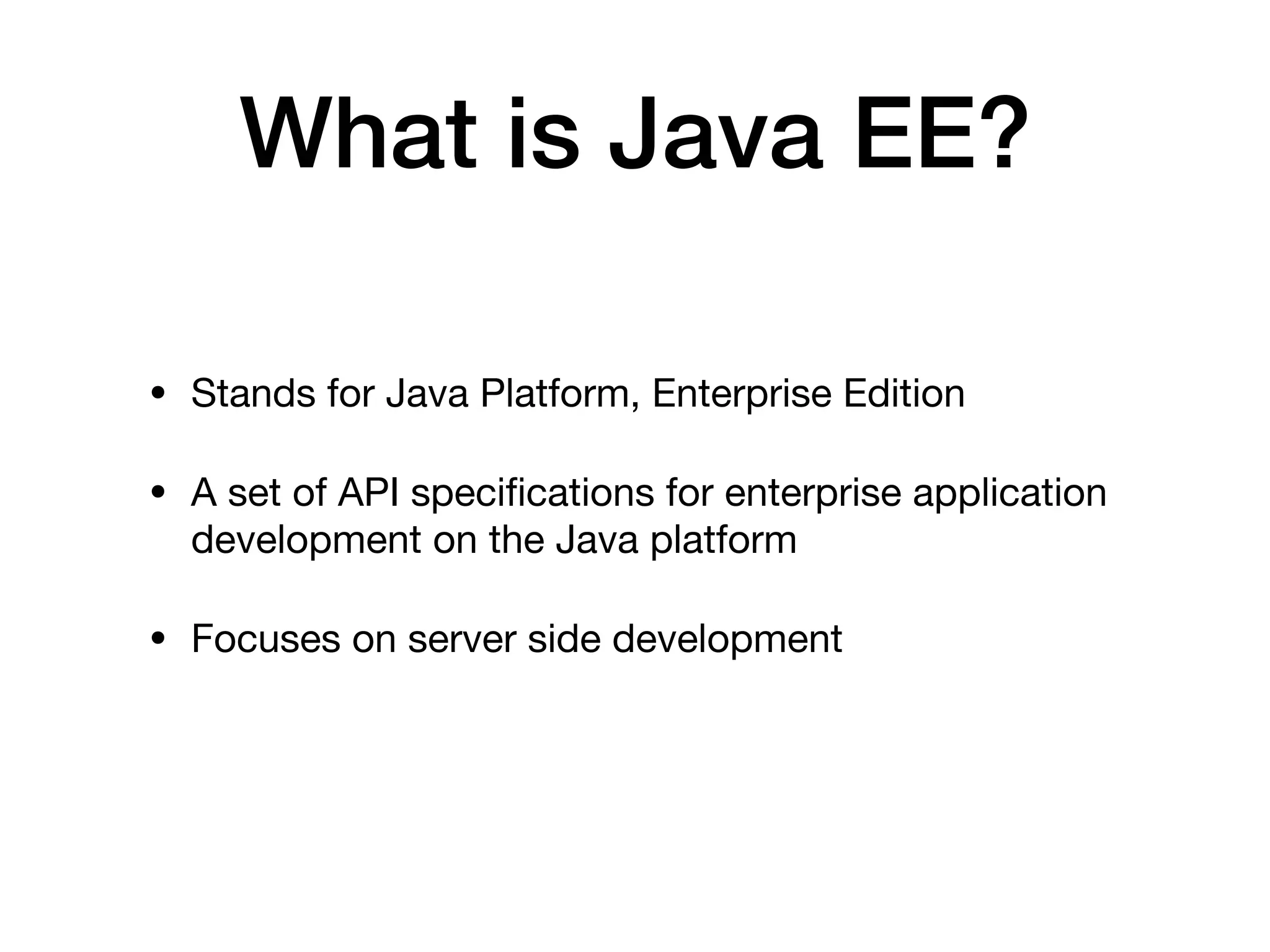 What is Java EE?

• Stands for Java Platform, Enterprise Edition

• A set of API specifications for enterprise application development on the Java platform

• Focuses on server side development